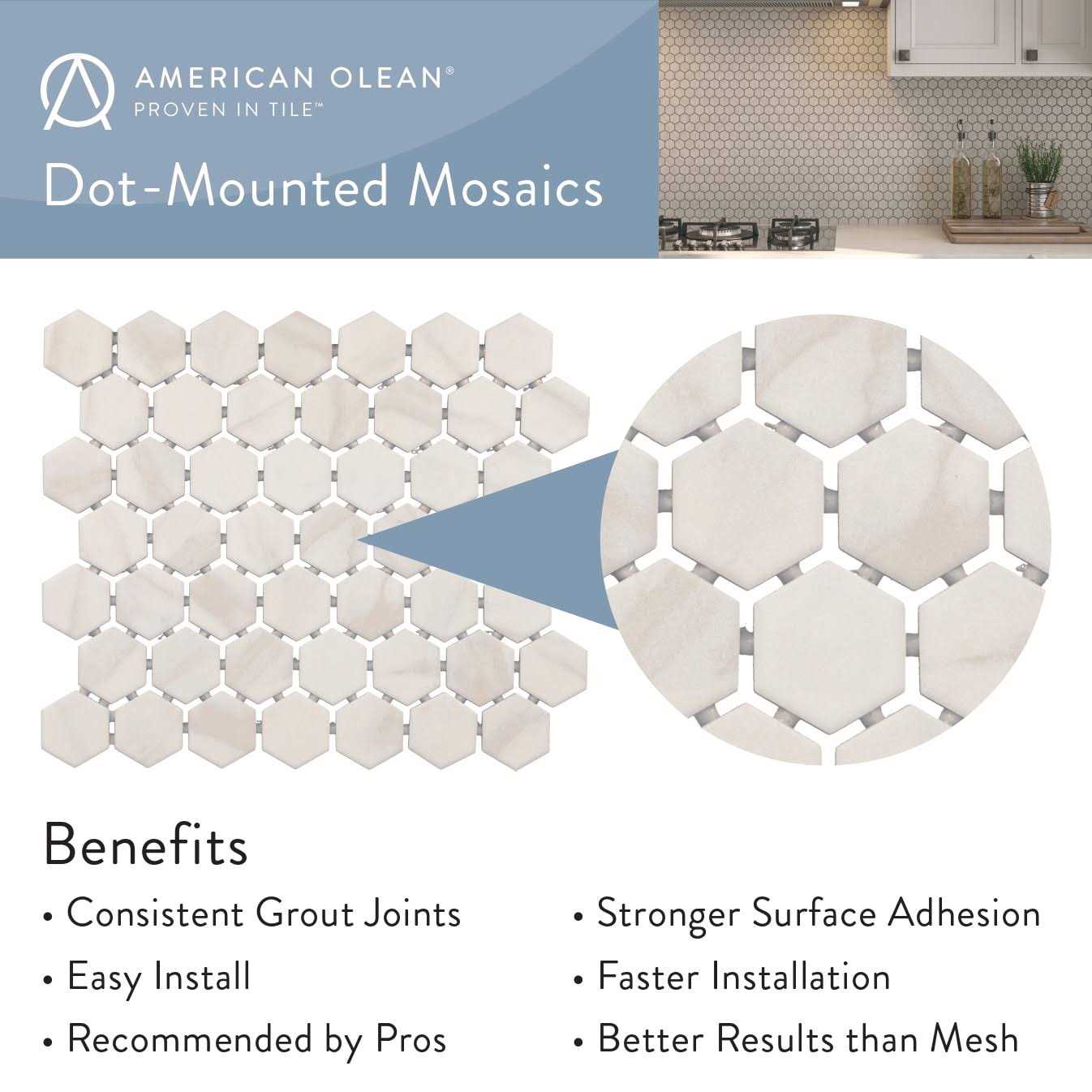 AMERICAN OLEAN®
PROVEN IN TILE™

Dot-Mounted Mosaics

Benefits

• Consistent Grout Joints
• Easy Install
• Recommended by Pros

• Stronger Surface Adhesion
• Faster Installation
• Better Results than Mesh